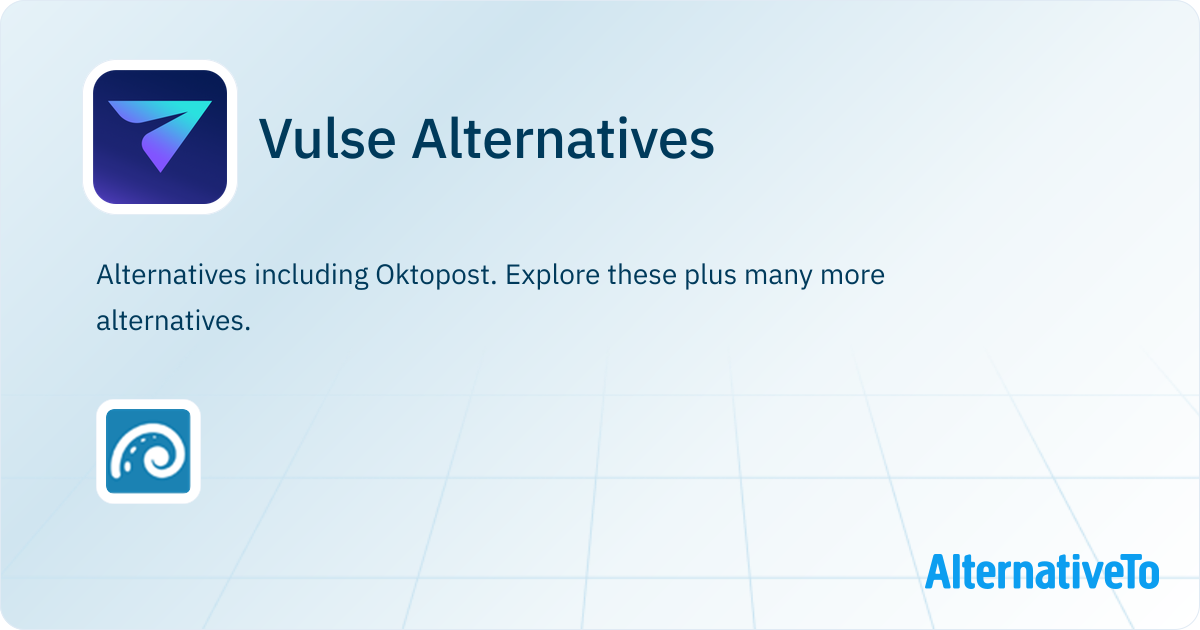 Vulse Alternatives

Alternatives including Oktopost. Explore these plus many more alternatives.

AlternativeTo